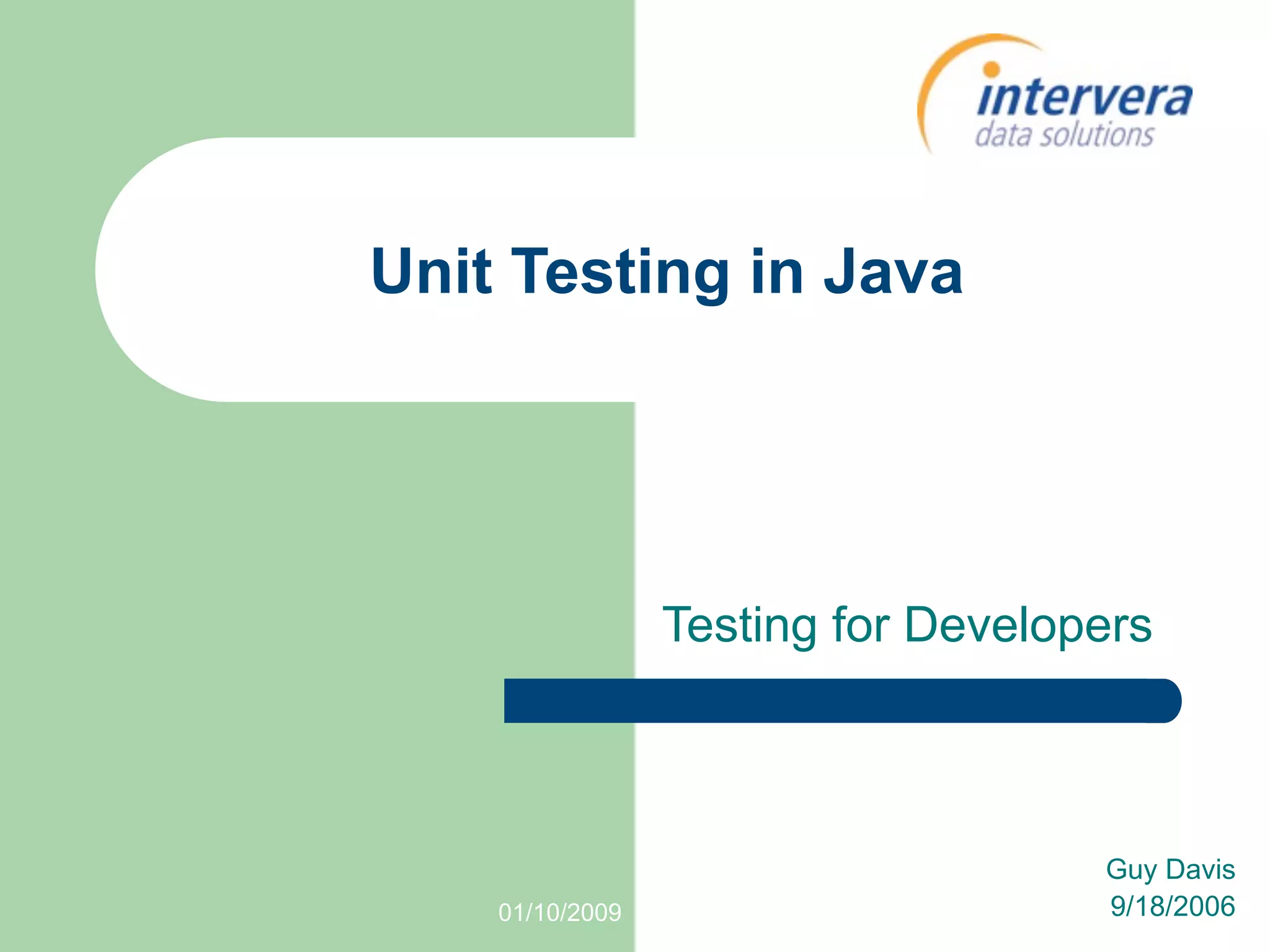 intervera
data solutions

Unit Testing in Java

Testing for Developers

Guy Davis
9/18/2006

01/10/2009